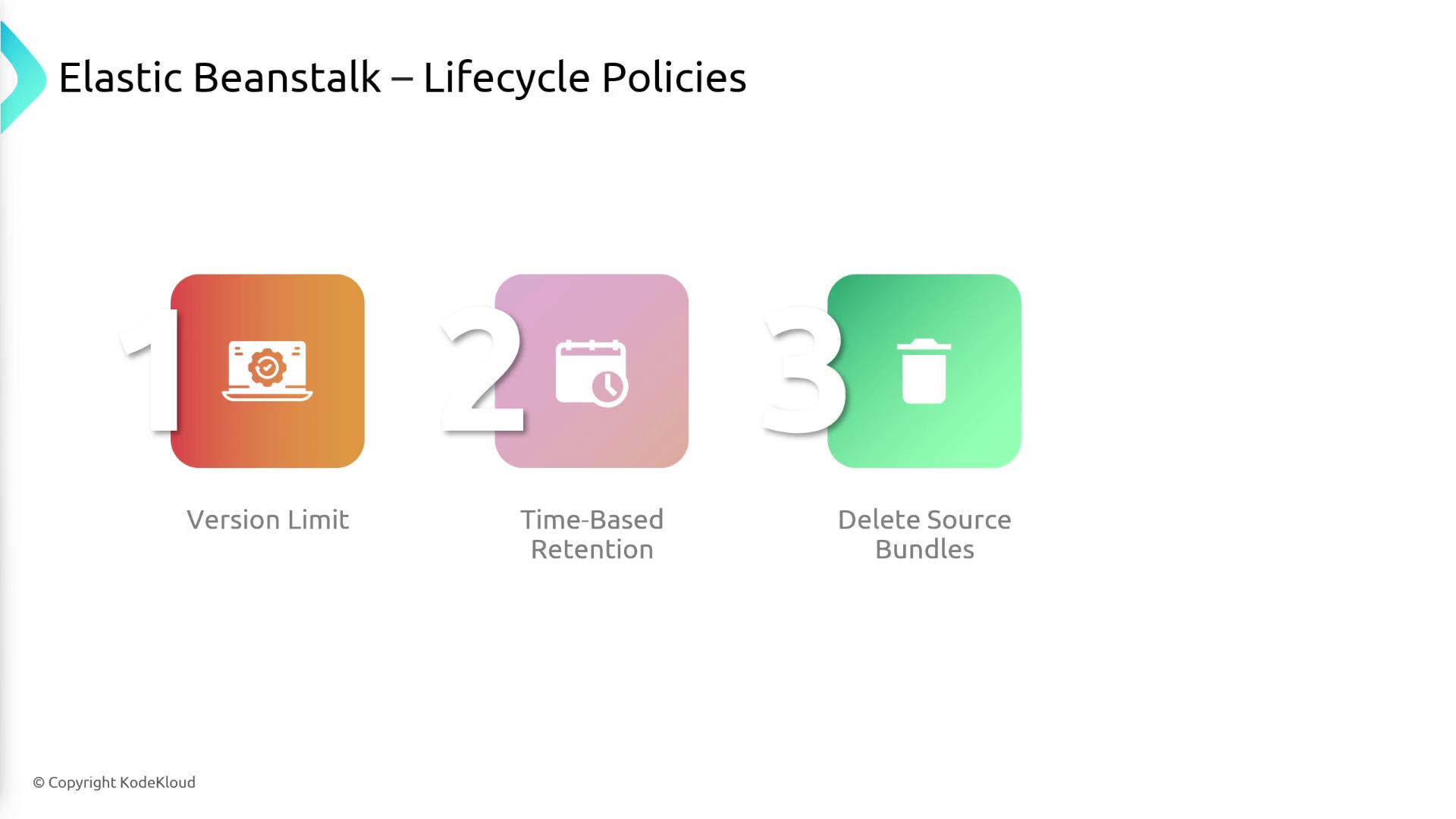 Elastic Beanstalk – Lifecycle Policies

1

Version Limit

2

Time-Based Retention

3

Delete Source Bundles

© Copyright KodeKloud